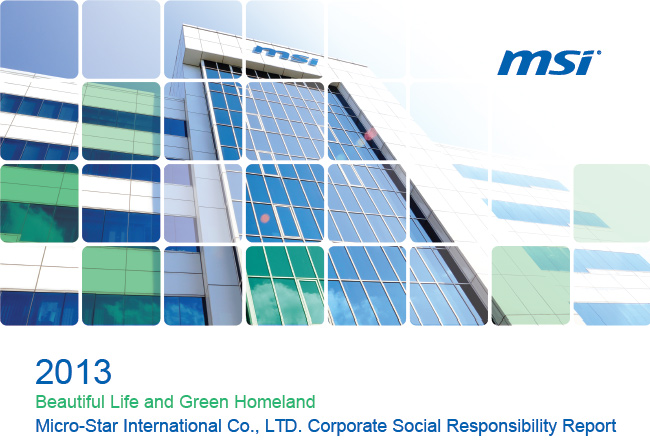 msi

msi

2013

Beautiful Life and Green Homeland

Micro-Star International Co., LTD. Corporate Social Responsibility Report